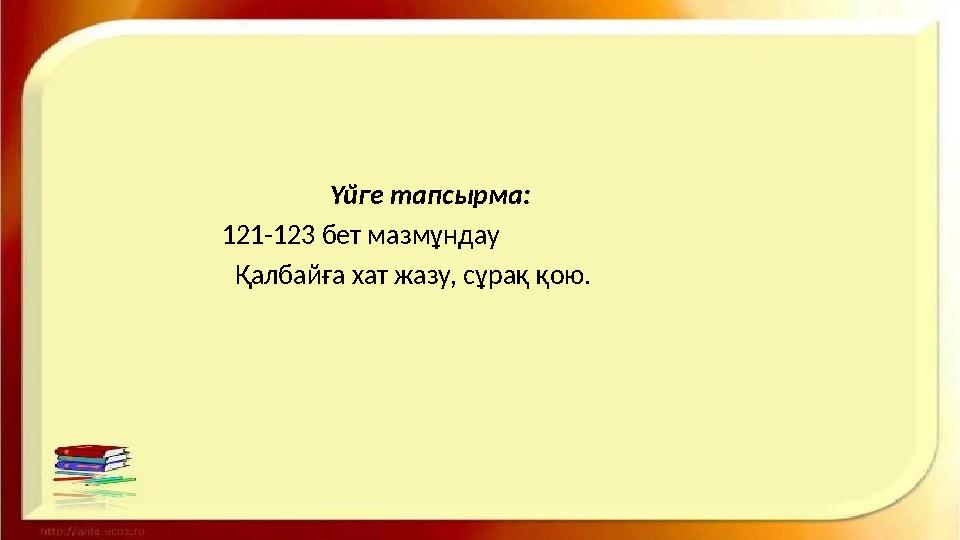 Үйге тапсырма:

121-123 бет мазмұндау

Қалбайға хат жазу, сұрақ қою.

http://aida.ucoz.ru